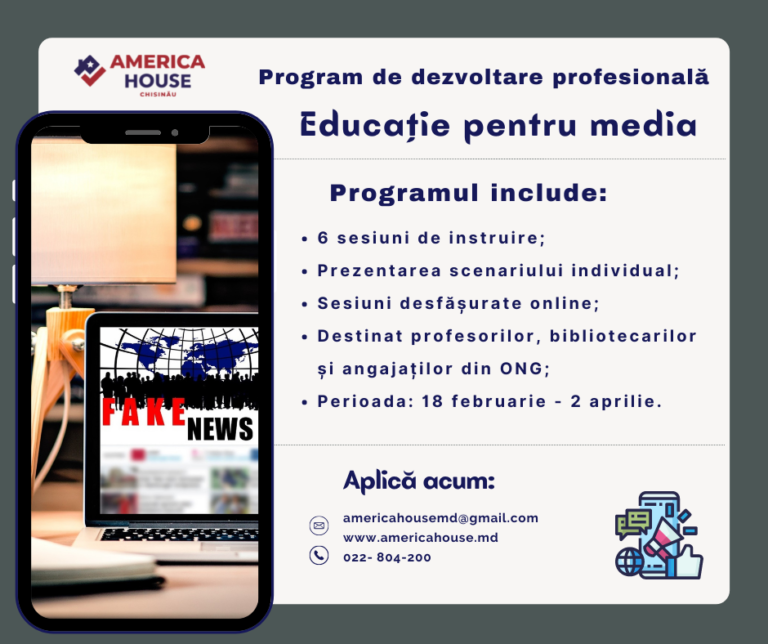 AMERICA HOUSE
CHISINĂU

Program de dezvoltare profesională

Educație pentru media

Programul include:

• 6 sesiuni de instruire;
• Prezentarea scenariului individual;
• Sesiuni desfășurate online;
• Destinat profesorilor, bibliotecarilor și angajaților din ONG;
• Perioada: 18 februarie - 2 aprilie.

FAKE NEWS

Aplică acum:

americahousemd@gmail.com
www.americahouse.md
022- 804-200